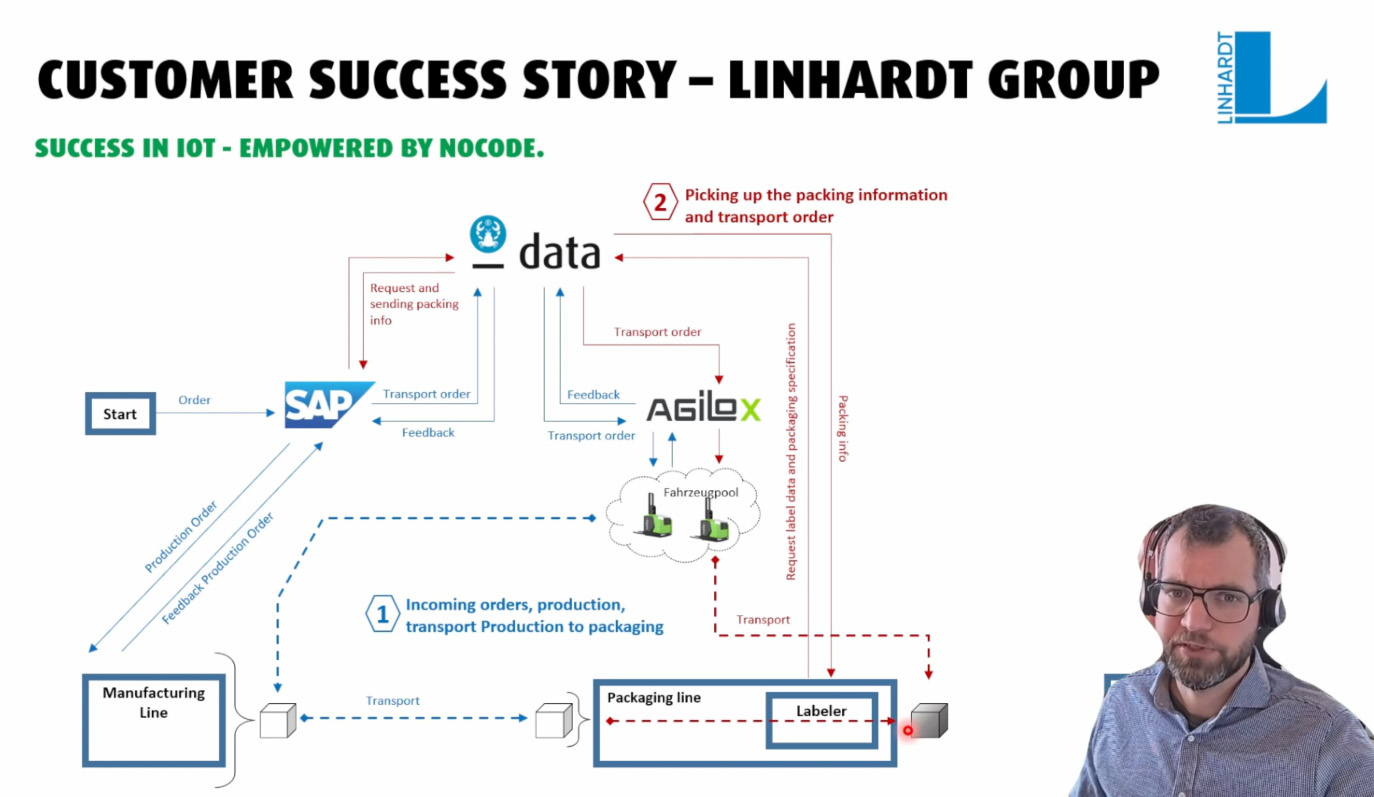 CUSTOMER SUCCESS STORY – LINHARDT GROUP

LINHARDT

SUCCESS IN IOT - EMPOWERED BY NOCODE.

2 Picking up the packing information and transport order

data

Request and sending packing info

Transport order

Start

Order

SAP

Transport order

Feedback

Feedback

Transport order

AGILOX

Request label data and packaging specification

Packing info

Fahrzeugpool

Production Order

Feedback Production Order

1 Incoming orders, production, transport Production to packaging

Transport

Manufacturing Line

Transport

Packaging line

Labeler